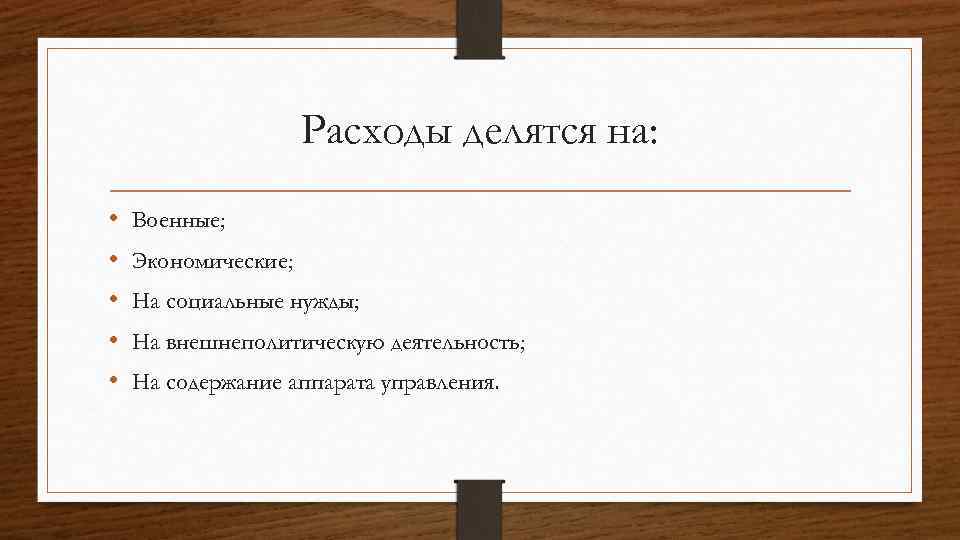 Расходы делятся на:

• Военные;
• Экономические;
• На социальные нужды;
• На внешнеполитическую деятельность;
• На содержание аппарата управления.